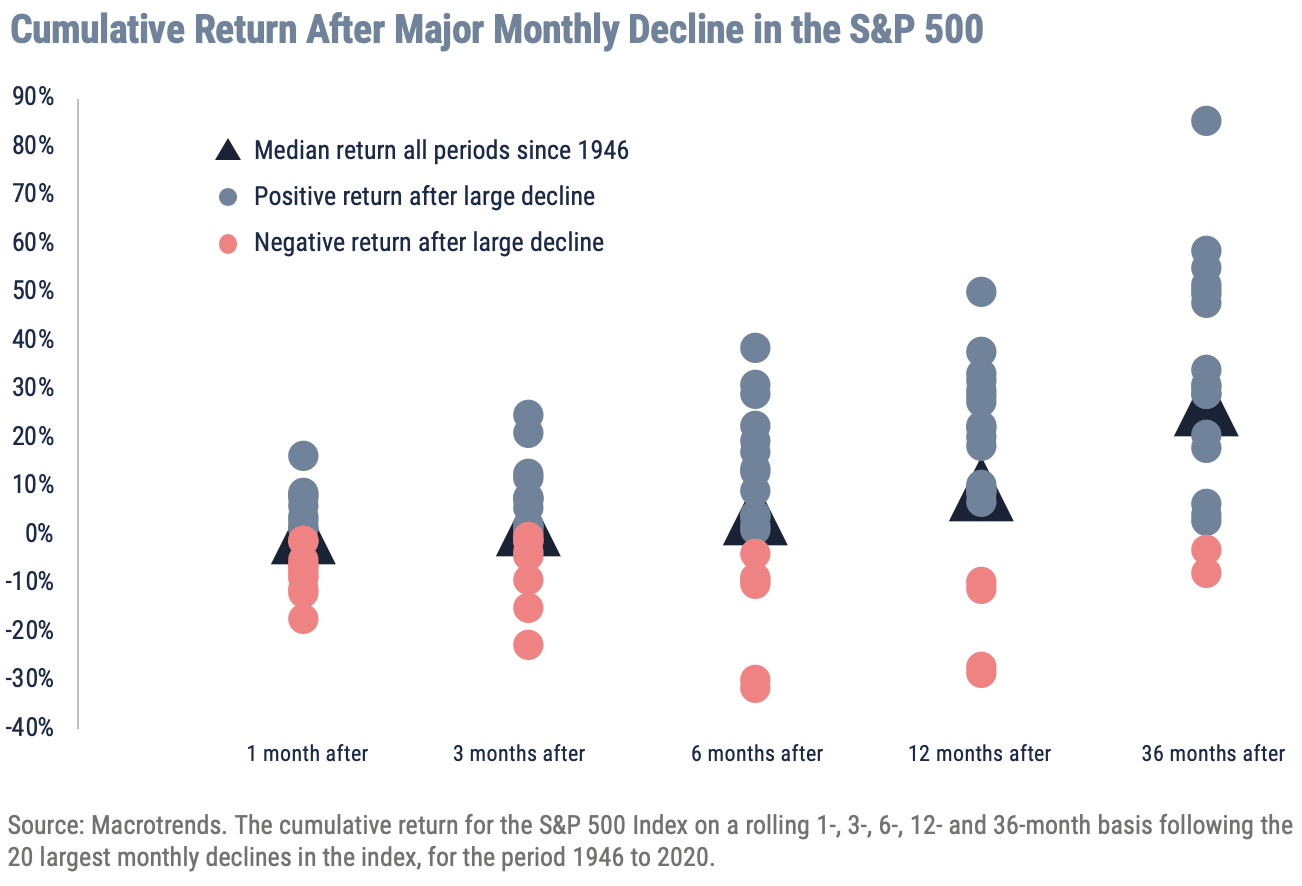 Cumulative Return After Major Monthly Decline in the S&P 500

90%
80%
70%
60%
50%
40%
30%
20%
10%
0%
-10%
-20%
-30%
-40%

Median return all periods since 1946
Positive return after large decline
Negative return after large decline

1 month after
3 months after
6 months after
12 months after
36 months after

Source: Macrotrends. The cumulative return for the S&P 500 Index on a rolling 1-, 3-, 6-, 12- and 36-month basis following the 20 largest monthly declines in the index, for the period 1946 to 2020.